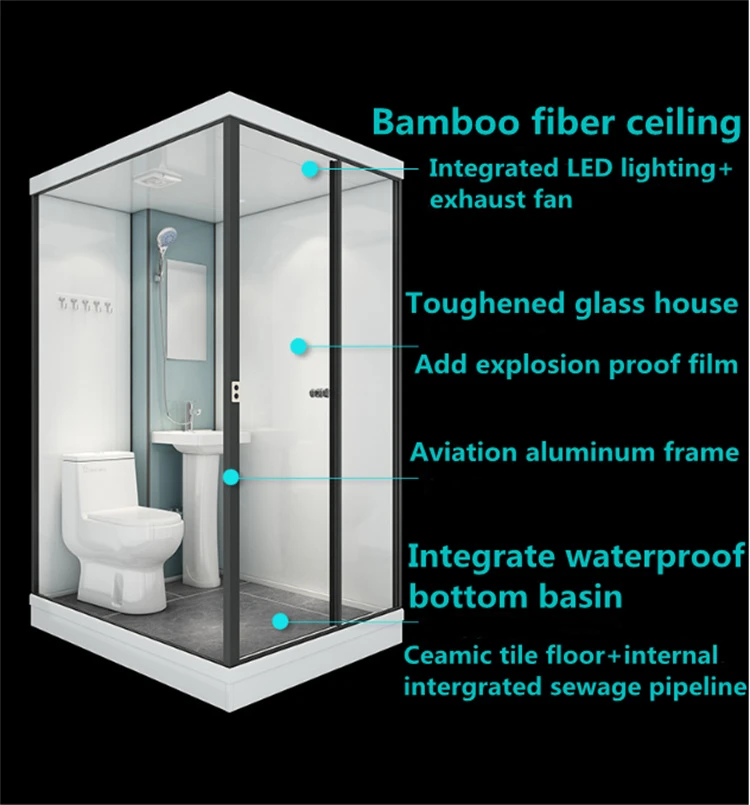 Bamboo fiber ceiling

Integrated LED lighting+ exhaust fan

Toughened glass house

Add explosion proof film

Aviation aluminum frame

Integrate waterproof bottom basin

Ceamic tile floor+internal intergrated sewage pipeline